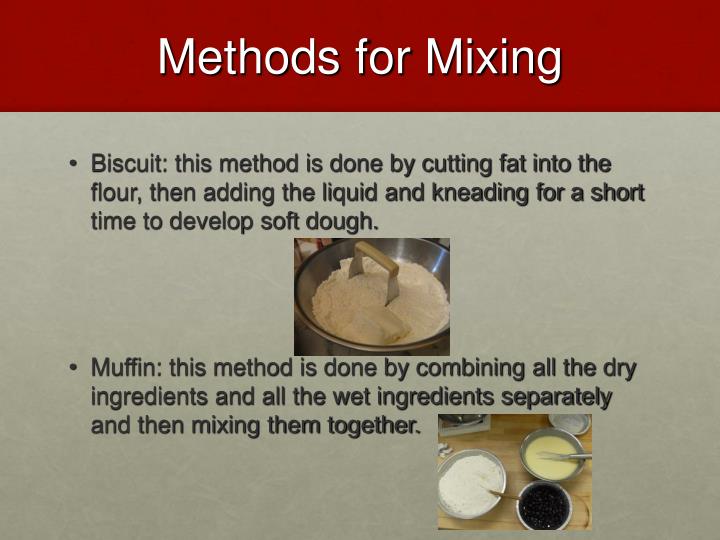 Methods for Mixing

• Biscuit: this method is done by cutting fat into the flour, then adding the liquid and kneading for a short time to develop soft dough.

• Muffin: this method is done by combining all the dry ingredients and all the wet ingredients separately and then mixing them together.